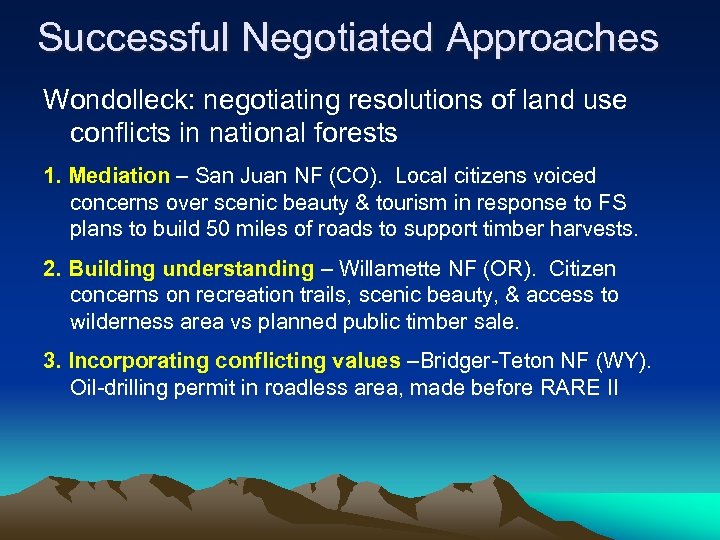 Successful Negotiated Approaches

Wondolleck: negotiating resolutions of land use conflicts in national forests

1. Mediation – San Juan NF (CO). Local citizens voiced concerns over scenic beauty & tourism in response to FS plans to build 50 miles of roads to support timber harvests.

2. Building understanding – Willamette NF (OR). Citizen concerns on recreation trails, scenic beauty, & access to wilderness area vs planned public timber sale.

3. Incorporating conflicting values –Bridger-Teton NF (WY). Oil-drilling permit in roadless area, made before RARE II